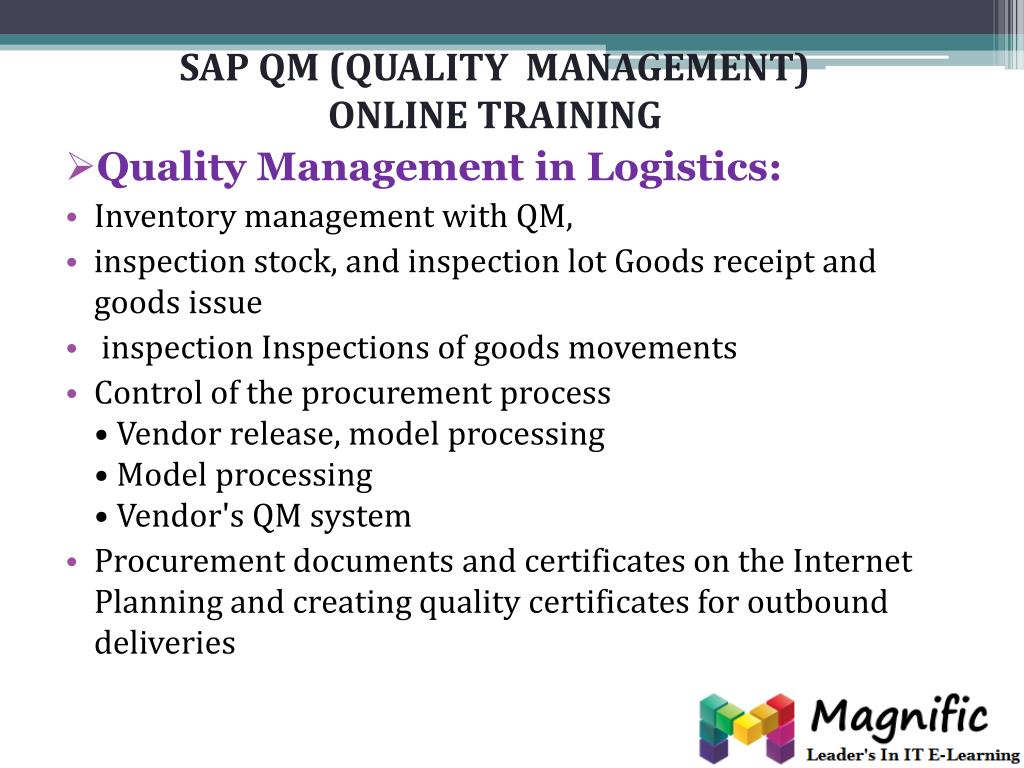 SAP QM (QUALITY MANAGEMENT)
ONLINE TRAINING

➢Quality Management in Logistics:

• Inventory management with QM,
• inspection stock, and inspection lot Goods receipt and goods issue
• inspection Inspections of goods movements
• Control of the procurement process
• Vendor release, model processing
• Model processing
• Vendor's QM system
• Procurement documents and certificates on the Internet Planning and creating quality certificates for outbound deliveries

Magnific
Leader's In IT E-Learning